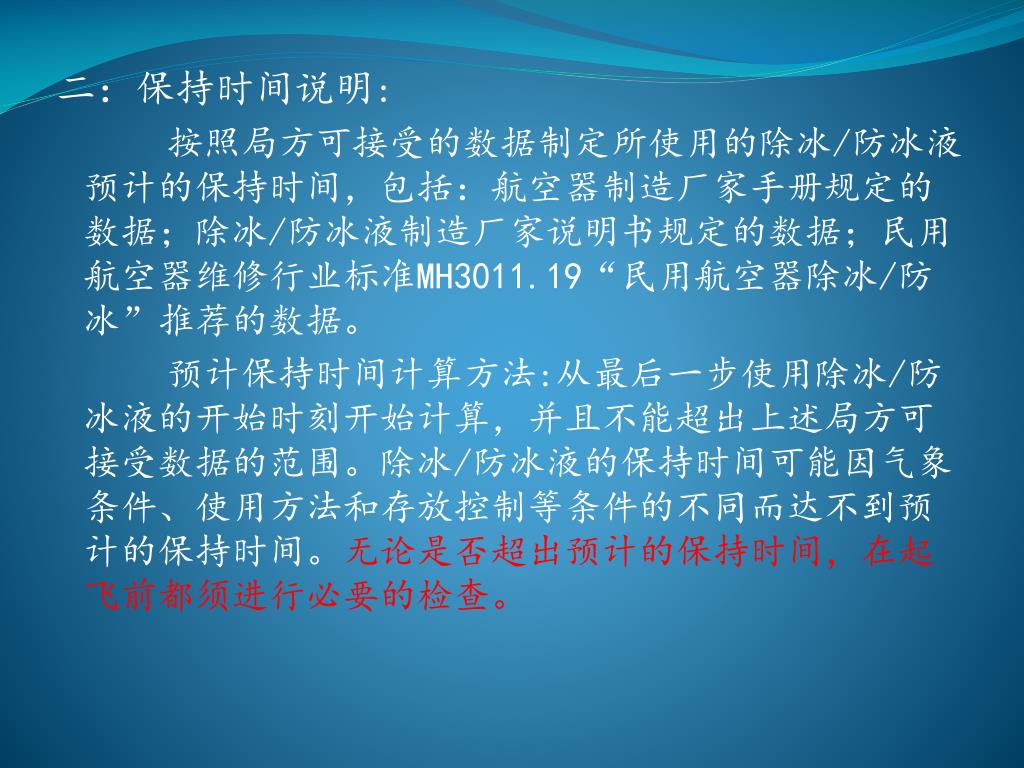 二：保持时间说明：

按照局方可接受的数据制定所使用的除冰/防冰液预计的保持时间，包括：航空器制造厂家手册规定的数据；除冰/防冰液制造厂家说明书规定的数据；民用航空器维修行业标准MH3011.19“民用航空器除冰/防冰”推荐的数据。

预计保持时间计算方法:从最后一步使用除冰/防冰液的开始时刻开始计算，并且不能超出上述局方可接受数据的范围。除冰/防冰液的保持时间可能因气象条件、使用方法和存放控制等条件的不同而达不到预计的保持时间。无论是否超出预计的保持时间，在起飞前都须进行必要的检查。